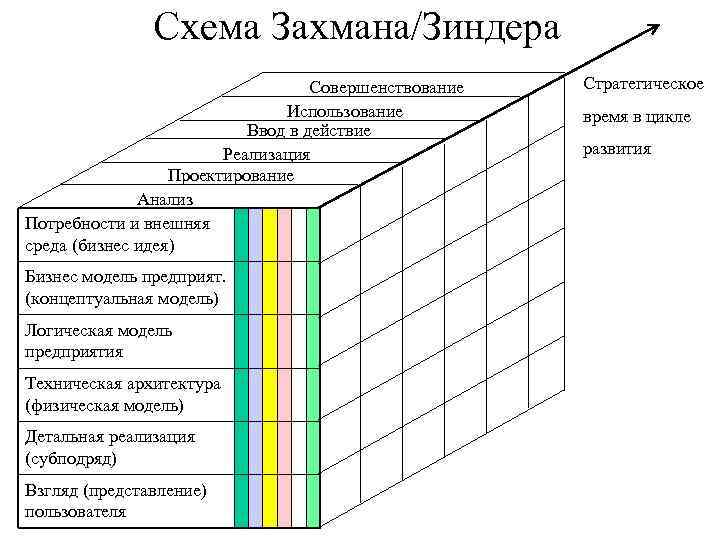 Схема Захмана/Зиндера

Совершенствование
Использование
Ввод в действие
Реализация
Проектирование
Анализ

Стратегическое время в цикле развития

Потребности и внешняя среда (бизнес идея)
Бизнес модель предприят. (концептуальная модель)
Логическая модель предприятия
Техническая архитектура (физическая модель)
Детальная реализация (субподряд)
Взгляд (представление) пользователя